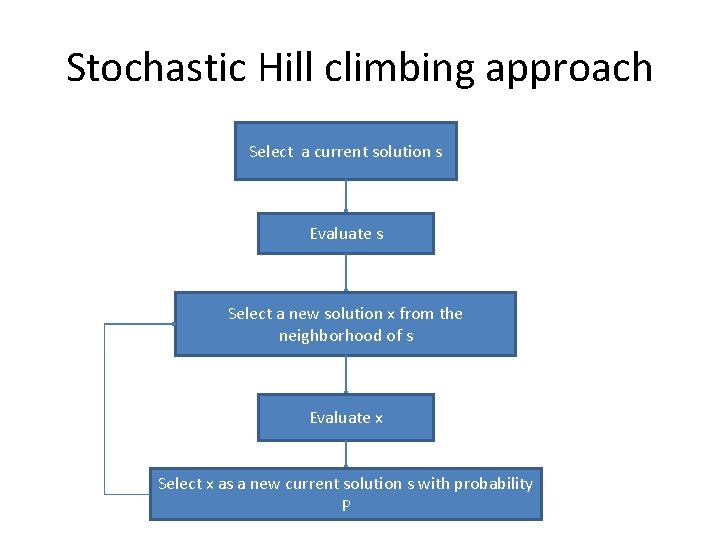 Stochastic Hill climbing approach

Select a current solution s

Evaluate s

Select a new solution x from the neighborhood of s

Evaluate x

Select x as a new current solution s with probability P